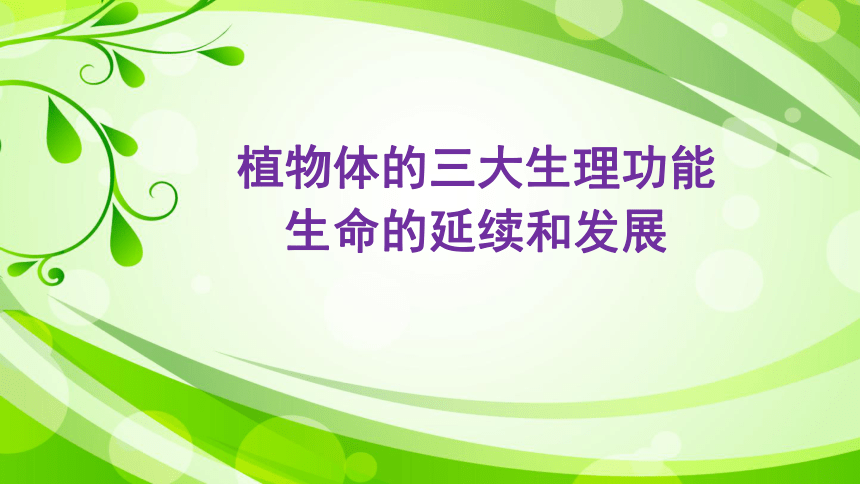 植物体的三大生理功能
生命的延续和发展